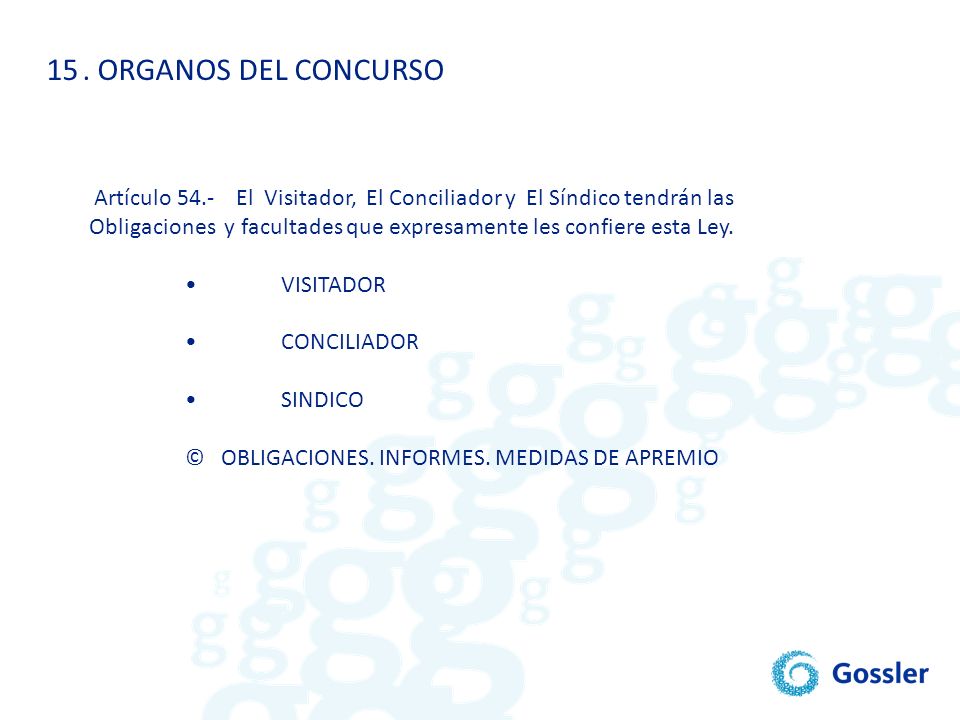 15 . ORGANOS DEL CONCURSO

Artículo 54.- El Visitador, El Conciliador y El Síndico tendrán las Obligaciones y facultades que expresamente les confiere esta Ley.

• VISITADOR

• CONCILIADOR

• SINDICO

© OBLIGACIONES. INFORMES. MEDIDAS DE APREMIO

Gossler